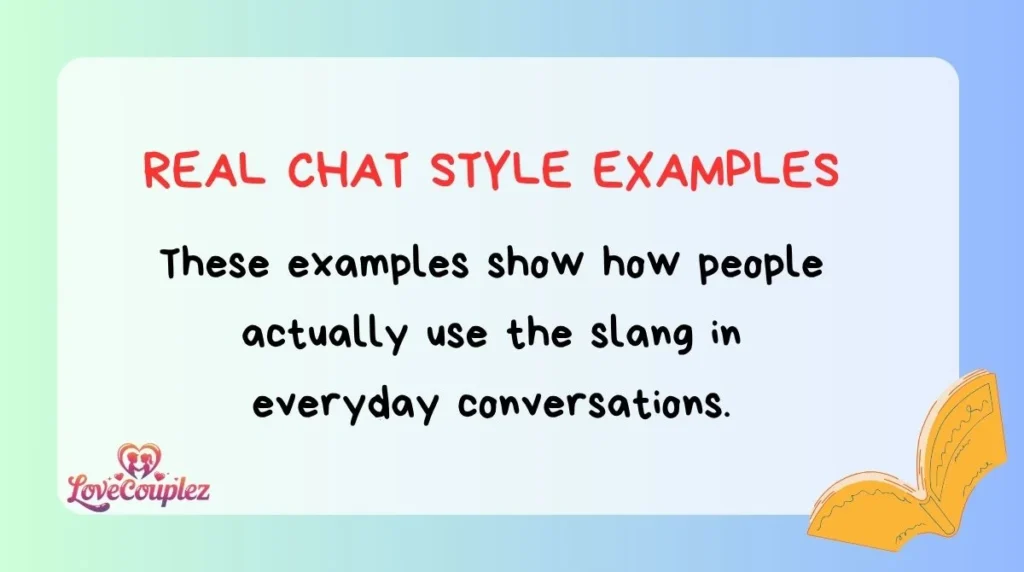 REAL CHAT STYLE EXAMPLES

These examples show how people actually use the slang in everyday conversations.

LoveCouplez